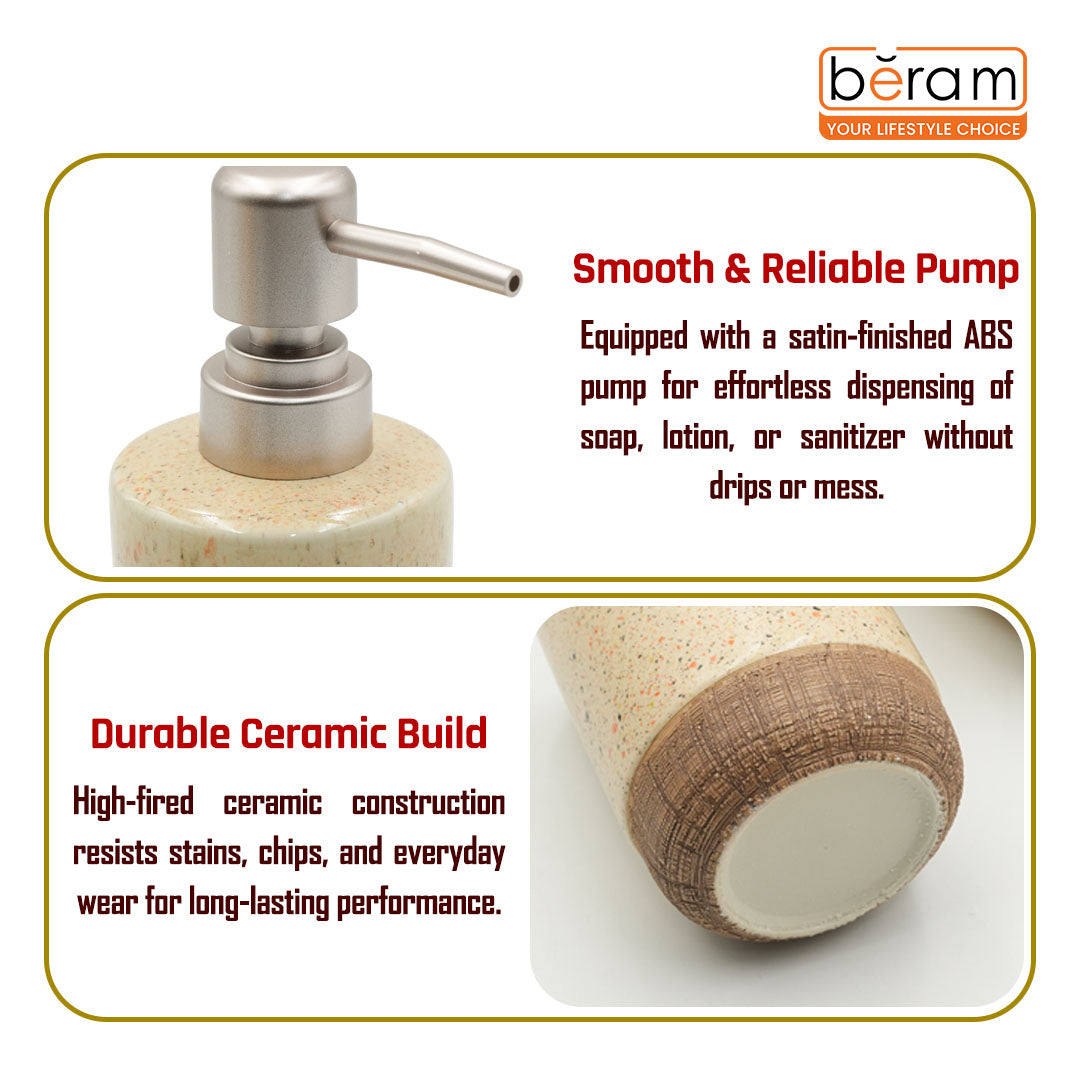 bĕram
YOUR LIFESTYLE CHOICE

Smooth & Reliable Pump

Equipped with a satin-finished ABS pump for effortless dispensing of soap, lotion, or sanitizer without drips or mess.

Durable Ceramic Build

High-fired ceramic construction resists stains, chips, and everyday wear for long-lasting performance.